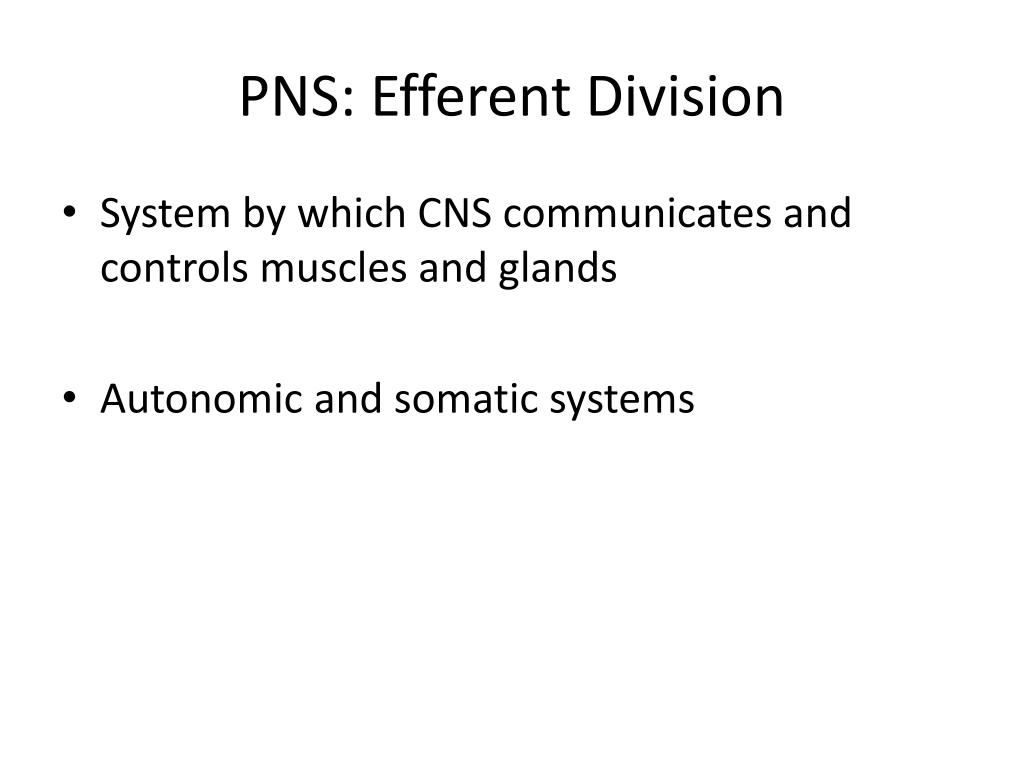 PNS: Efferent Division

• System by which CNS communicates and controls muscles and glands

• Autonomic and somatic systems